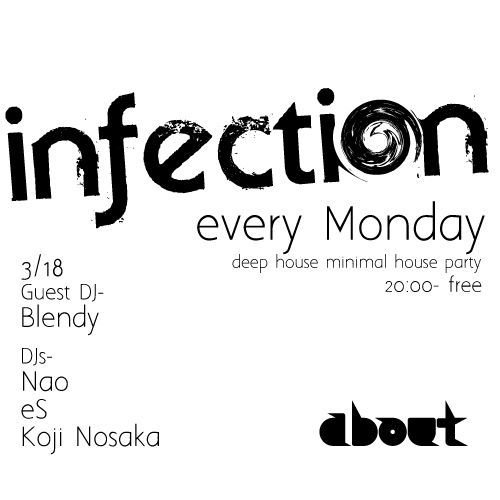 infection

every Monday

deep house minimal house party
20:00- free

3/18
Guest DJ-
Blendy

DJs-
Nao
eS
Koji Nosaka

about